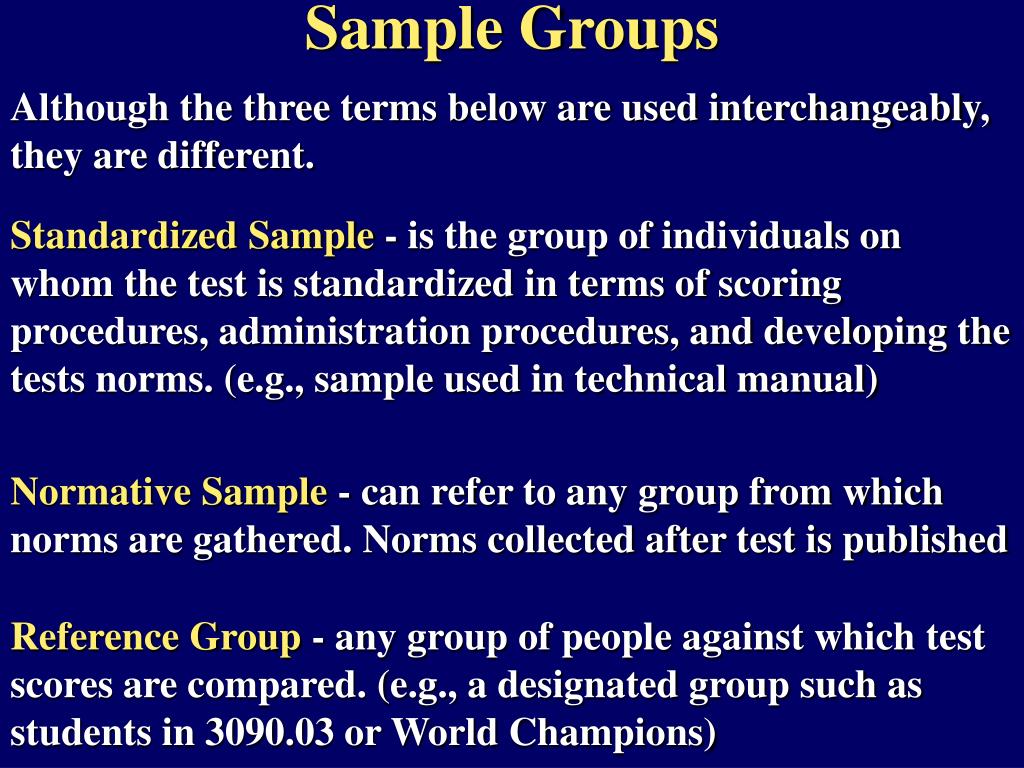 Sample Groups

Although the three terms below are used interchangeably, they are different.

Standardized Sample - is the group of individuals on whom the test is standardized in terms of scoring procedures, administration procedures, and developing the tests norms. (e.g., sample used in technical manual)

Normative Sample - can refer to any group from which norms are gathered. Norms collected after test is published

Reference Group - any group of people against which test scores are compared. (e.g., a designated group such as students in 3090.03 or World Champions)